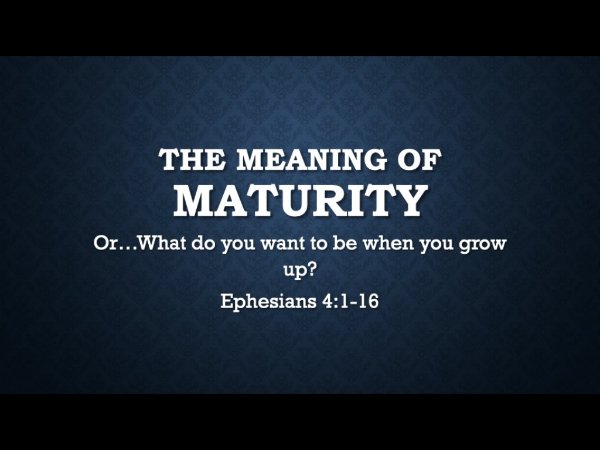 THE MEANING OF MATURITY

Or…What do you want to be when you grow up?

Ephesians 4:1-16